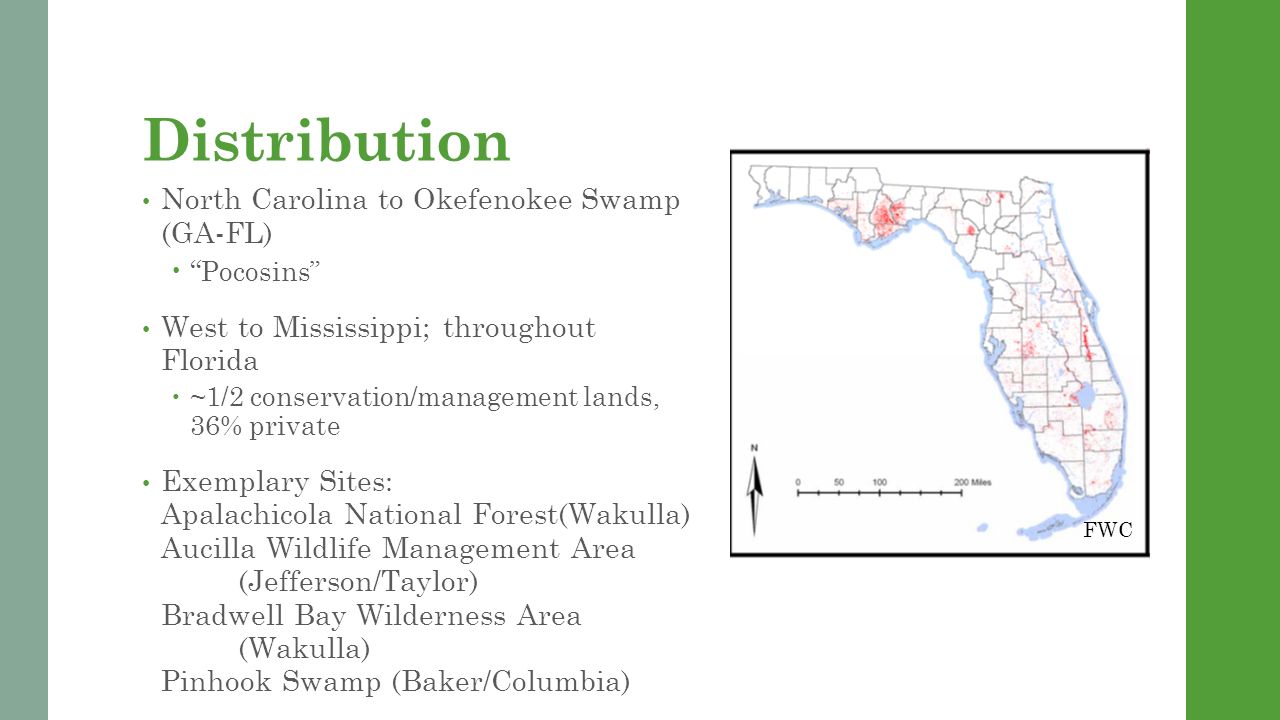 Distribution

• North Carolina to Okefenokee Swamp (GA-FL)
  • "Pocosins"

• West to Mississippi; throughout Florida
  • ~1/2 conservation/management lands, 36% private

• Exemplary Sites:
Apalachicola National Forest(Wakulla)
Aucilla Wildlife Management Area (Jefferson/Taylor)
Bradwell Bay Wilderness Area (Wakulla)
Pinhook Swamp (Baker/Columbia)

N

0 50 100 200 Miles

FWC